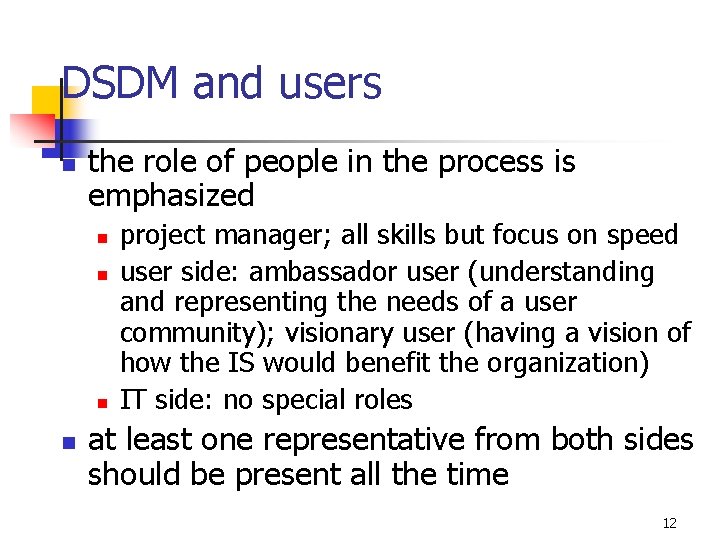 DSDM and users

- the role of people in the process is emphasized
  - project manager; all skills but focus on speed
  - user side: ambassador user (understanding and representing the needs of a user community); visionary user (having a vision of how the IS would benefit the organization)
  - IT side: no special roles
- at least one representative from both sides should be present all the time

12